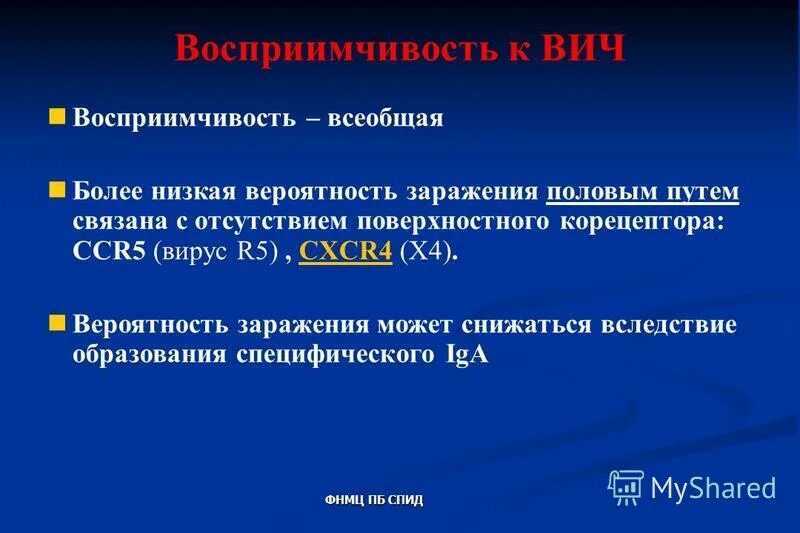 Восприимчивость к ВИЧ

Восприимчивость – всеобщая

Более низкая вероятность заражения половым путем связана с отсутствием поверхностного корецептора: CCR5 (вирус R5) , CXCR4 (X4).

Вероятность заражения может снижаться вследствие образования специфического IgA

ФНМЦ ПБ СПИД

MyShared